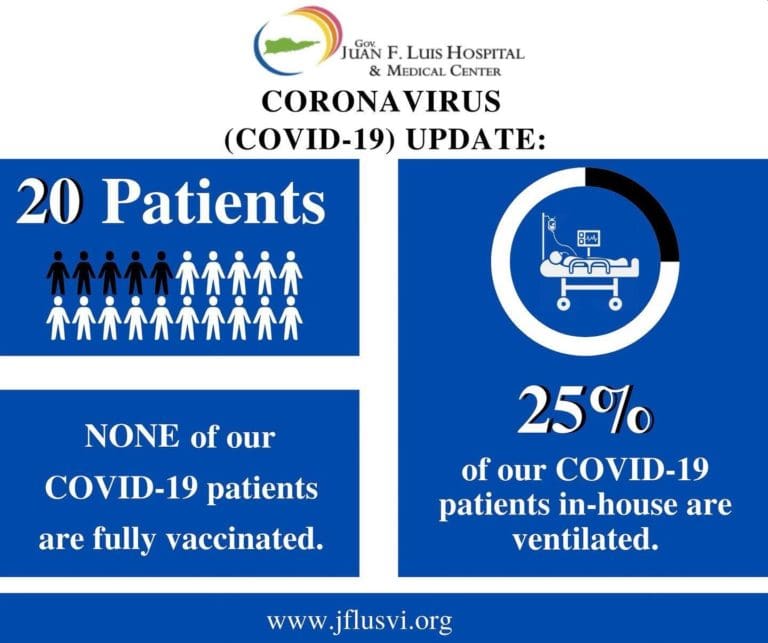 Gov.
JUAN F. LUIS HOSPITAL
& MEDICAL CENTER

CORONAVIRUS
(COVID-19) UPDATE:

20 Patients

NONE of our COVID-19 patients are fully vaccinated.

25%
of our COVID-19 patients in-house are ventilated.

www.jflusvi.org